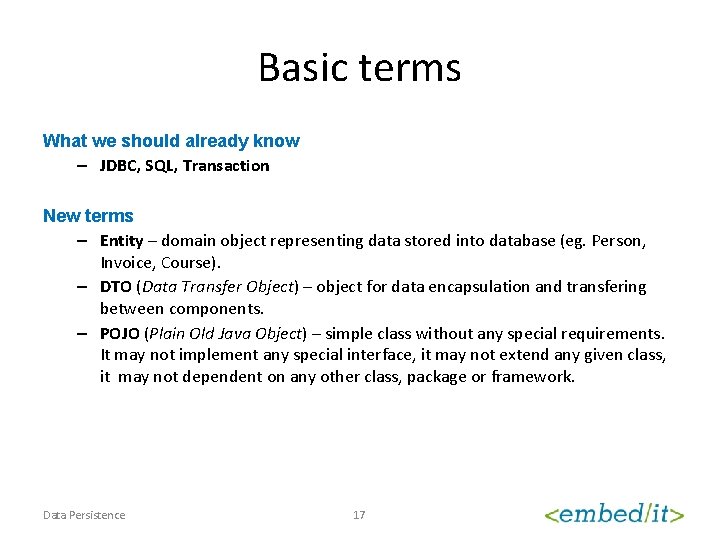 Basic terms

What we should already know

– JDBC, SQL, Transaction

New terms

– Entity – domain object representing data stored into database (eg. Person, Invoice, Course).
– DTO (Data Transfer Object) – object for data encapsulation and transfering between components.
– POJO (Plain Old Java Object) – simple class without any special requirements. It may not implement any special interface, it may not extend any given class, it may not dependent on any other class, package or framework.

Data Persistence

17

<embed/it>